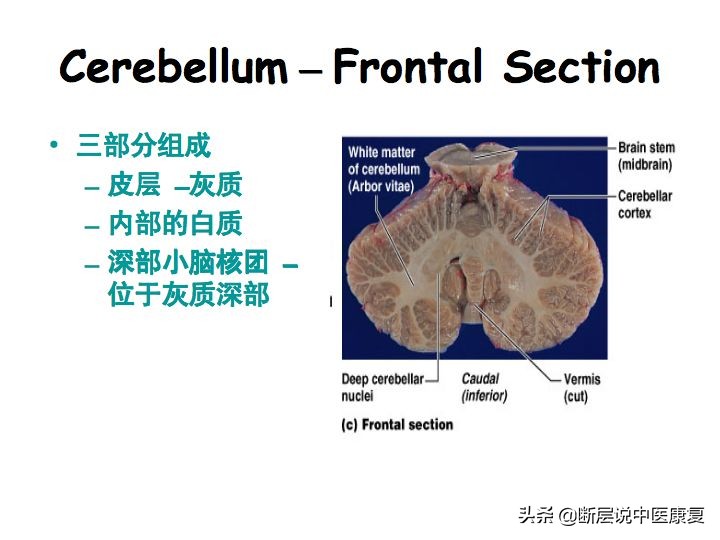 Cerebellum – Frontal Section

• 三部分组成
– 皮层 –灰质
– 内部的白质
– 深部小脑核团 – 位于灰质深部

White matter of cerebellum (Arbor vitae)

Brain stem (midbrain)

Cerebellar cortex

Deep cerebellar nuclei

Caudal (inferior)

Vermis (cut)

(c) Frontal section

头条 @断层说中医康复